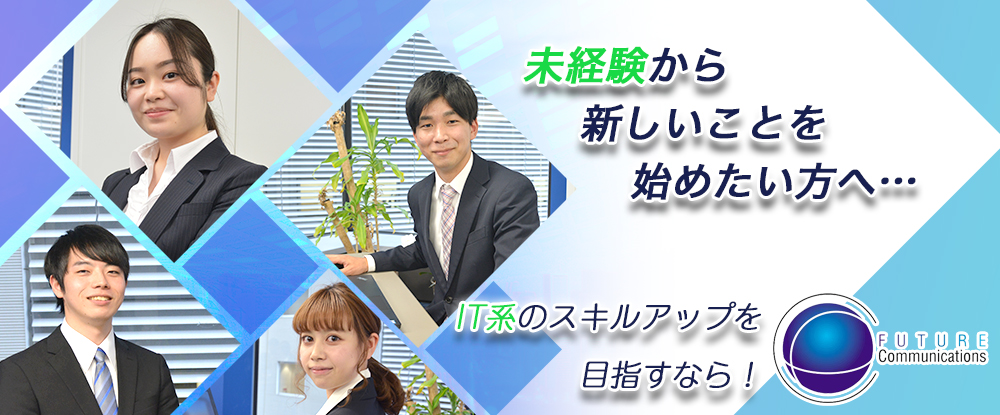 未経験から
新しいことを
始めたい方へ…

IT系のスキルアップを
目指すなら！

FUTURE
Communications